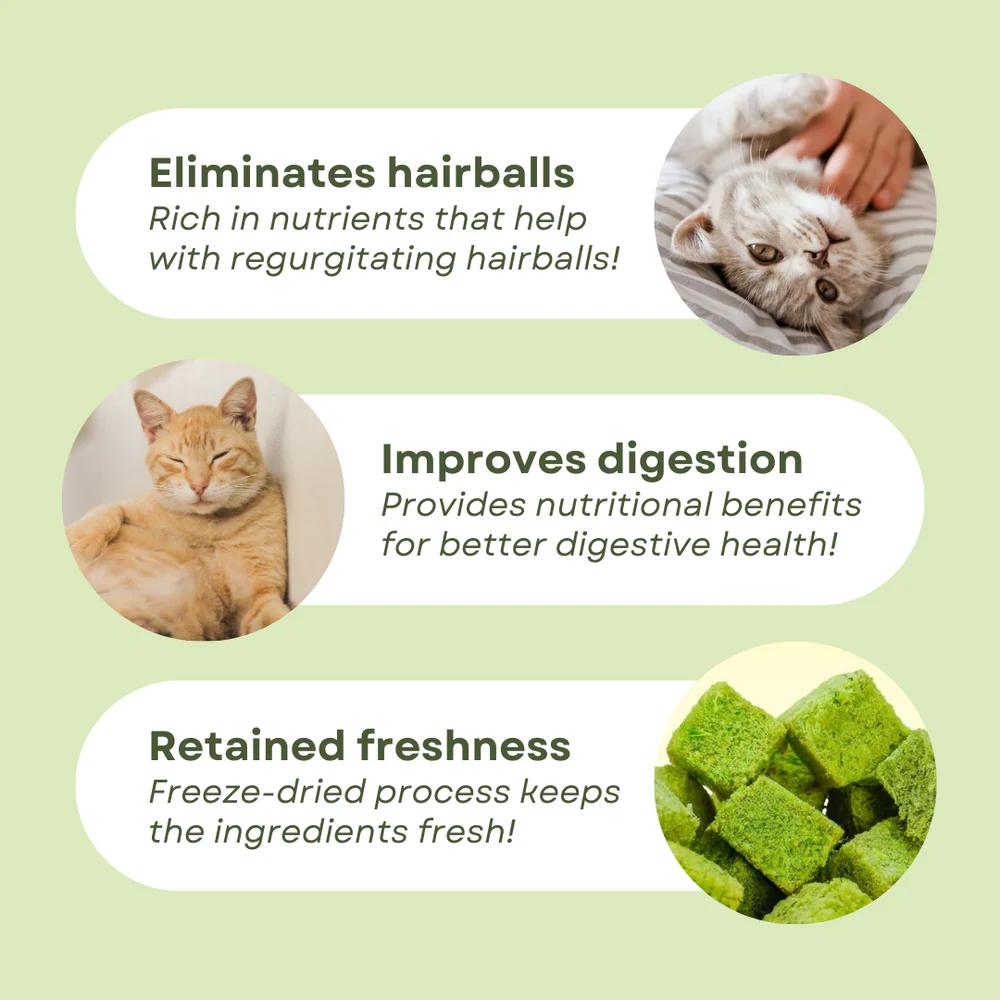 Eliminates hairballs
Rich in nutrients that help with regurgitating hairballs!

Improves digestion
Provides nutritional benefits for better digestive health!

Retained freshness
Freeze-dried process keeps the ingredients fresh!